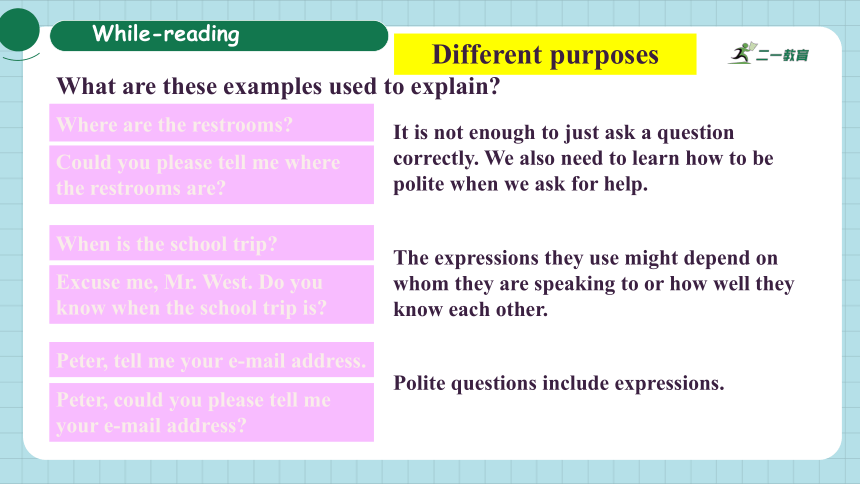 While-reading

Different purposes

二一教育

What are these examples used to explain?

Where are the restrooms?

Could you please tell me where the restrooms are?

It is not enough to just ask a question correctly. We also need to learn how to be polite when we ask for help.

When is the school trip?

Excuse me, Mr. West. Do you know when the school trip is?

The expressions they use might depend on whom they are speaking to or how well they know each other.

Peter, tell me your e-mail address.

Peter, could you please tell me your e-mail address?

Polite questions include expressions.